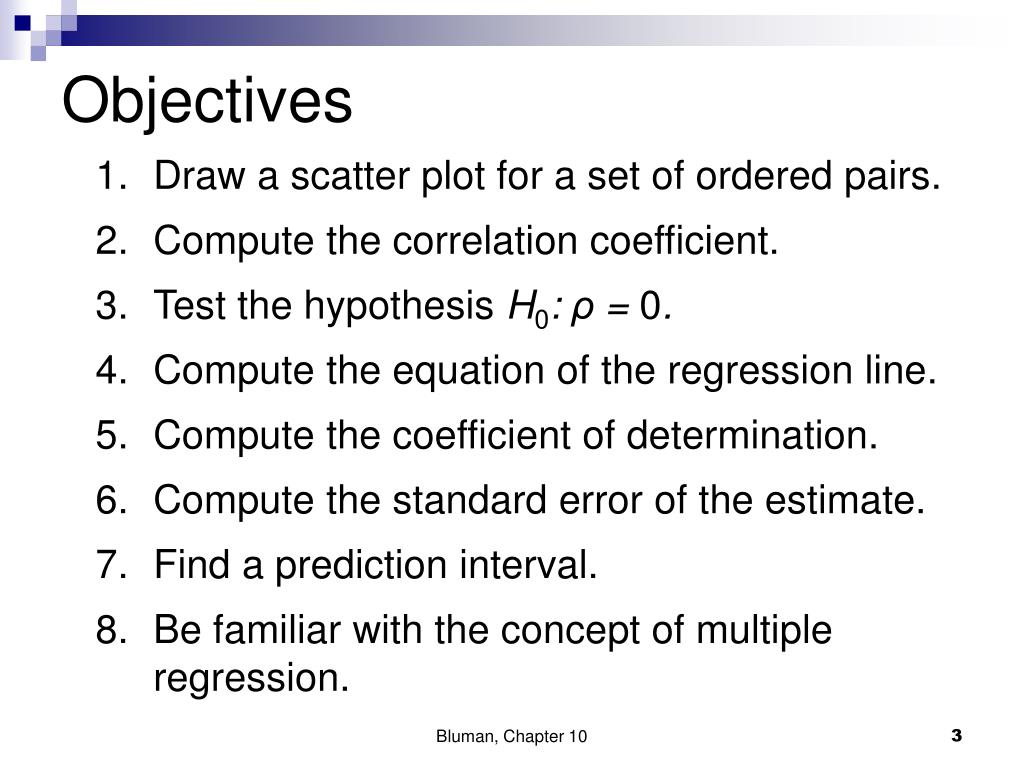 Objectives

1. Draw a scatter plot for a set of ordered pairs.
2. Compute the correlation coefficient.
3. Test the hypothesis $H_0: \rho = 0$.
4. Compute the equation of the regression line.
5. Compute the coefficient of determination.
6. Compute the standard error of the estimate.
7. Find a prediction interval.
8. Be familiar with the concept of multiple regression.

Bluman, Chapter 10

3